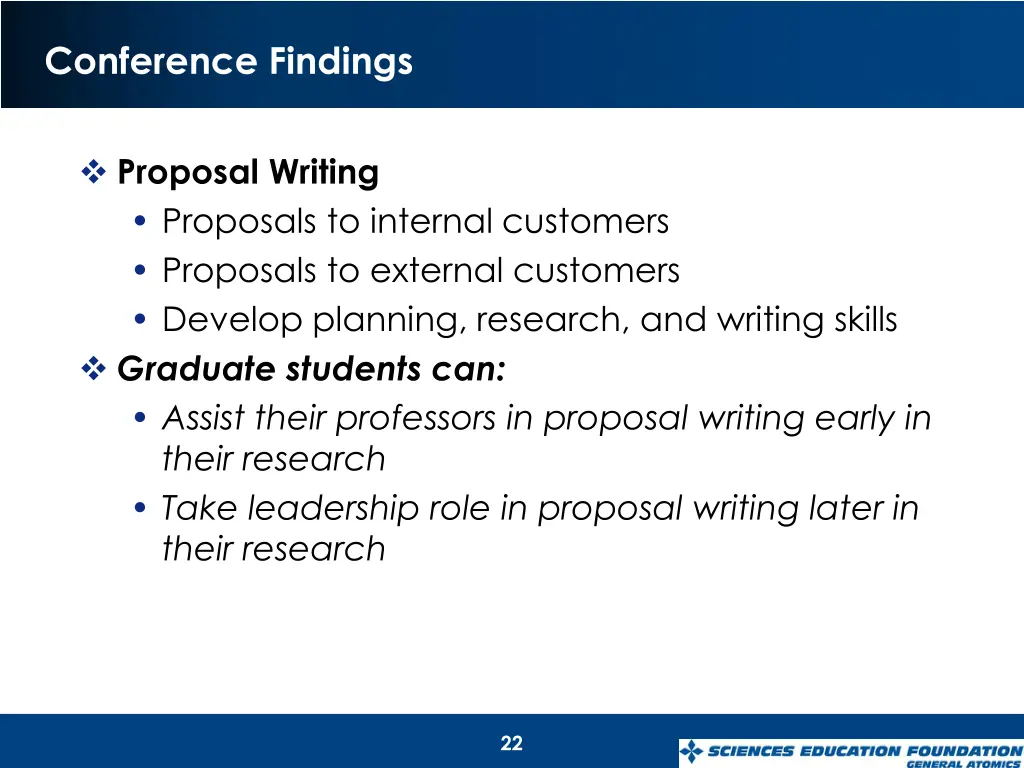 Conference Findings

❖ Proposal Writing
• Proposals to internal customers
• Proposals to external customers
• Develop planning, research, and writing skills

❖ Graduate students can:
• Assist their professors in proposal writing early in their research
• Take leadership role in proposal writing later in their research

22

SCIENCES EDUCATION FOUNDATION
GENERAL ATOMICS